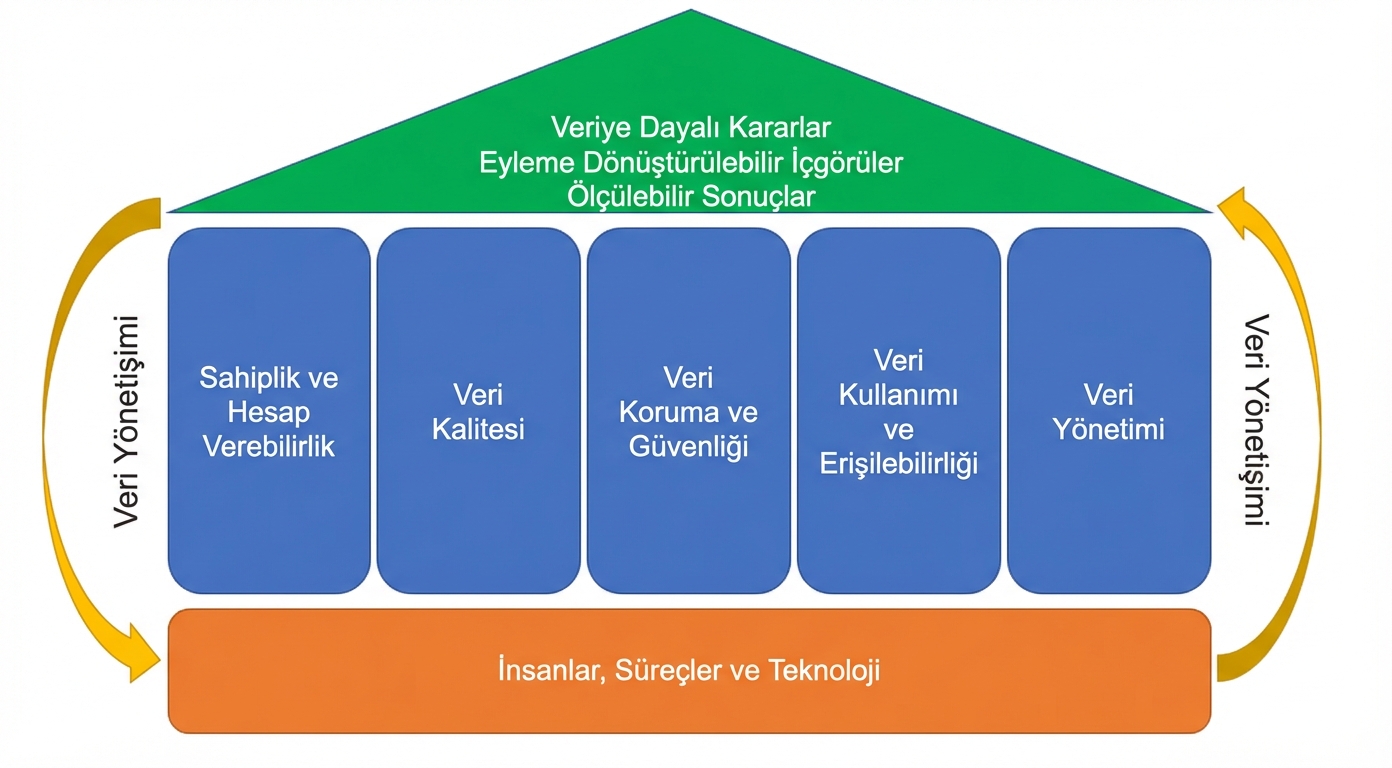 Veriye Dayalı Kararlar
Eyleme Dönüştürülebilir İçgörüler
Ölçülebilir Sonuçlar

Veri Yönetişimi

Sahiplik ve Hesap Verebilirlik

Veri Kalitesi

Veri Koruma ve Güvenliği

Veri Kullanımı ve Erişilebilirliği

Veri Yönetimi

Veri Yönetişimi

İnsanlar, Süreçler ve Teknoloji